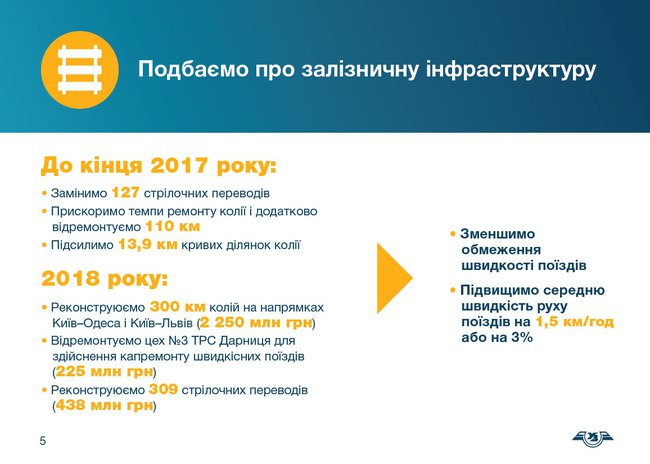 Подбаємо про залізничну інфраструктуру

До кінця 2017 року:

• Замінимо 127 стрілочних переводів
• Прискоримо темпи ремонту колії і додатково відремонтуємо 110 км
• Підсилимо 13,9 км кривих ділянок колії

2018 року:

• Реконструюємо 300 км колій на напрямках Київ–Одеса і Київ–Львів (2 250 млн грн)
• Відремонтуємо цех №3 ТРС Дарниця для здійснення капремонту швидкісних поїздів (225 млн грн)
• Реконструюємо 309 стрілочних переводів (438 млн грн)

• Зменшимо обмеження швидкості поїздів
• Підвищимо середню швидкість руху поїздів на 1,5 км/год або на 3%

5